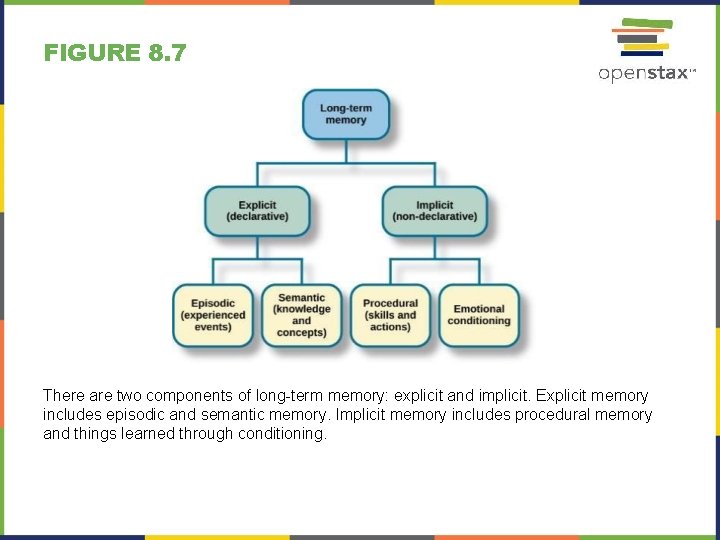 FIGURE 8.7

openstax™

Long-term memory

Explicit (declarative)

Implicit (non-declarative)

Episodic (experienced events)

Semantic (knowledge and concepts)

Procedural (skills and actions)

Emotional conditioning

There are two components of long-term memory: explicit and implicit. Explicit memory includes episodic and semantic memory. Implicit memory includes procedural memory and things learned through conditioning.